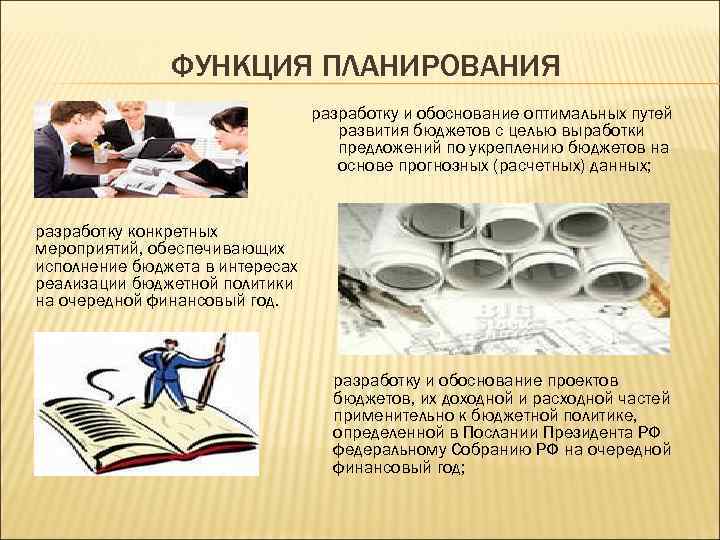 ФУНКЦИЯ ПЛАНИРОВАНИЯ

разработку и обоснование оптимальных путей развития бюджетов с целью выработки предложений по укреплению бюджетов на основе прогнозных (расчетных) данных;

разработку конкретных мероприятий, обеспечивающих исполнение бюджета в интересах реализации бюджетной политики на очередной финансовый год.

разработку и обоснование проектов бюджетов, их доходной и расходной частей применительно к бюджетной политике, определенной в Послании Президента РФ федеральному Собранию РФ на очередной финансовый год;